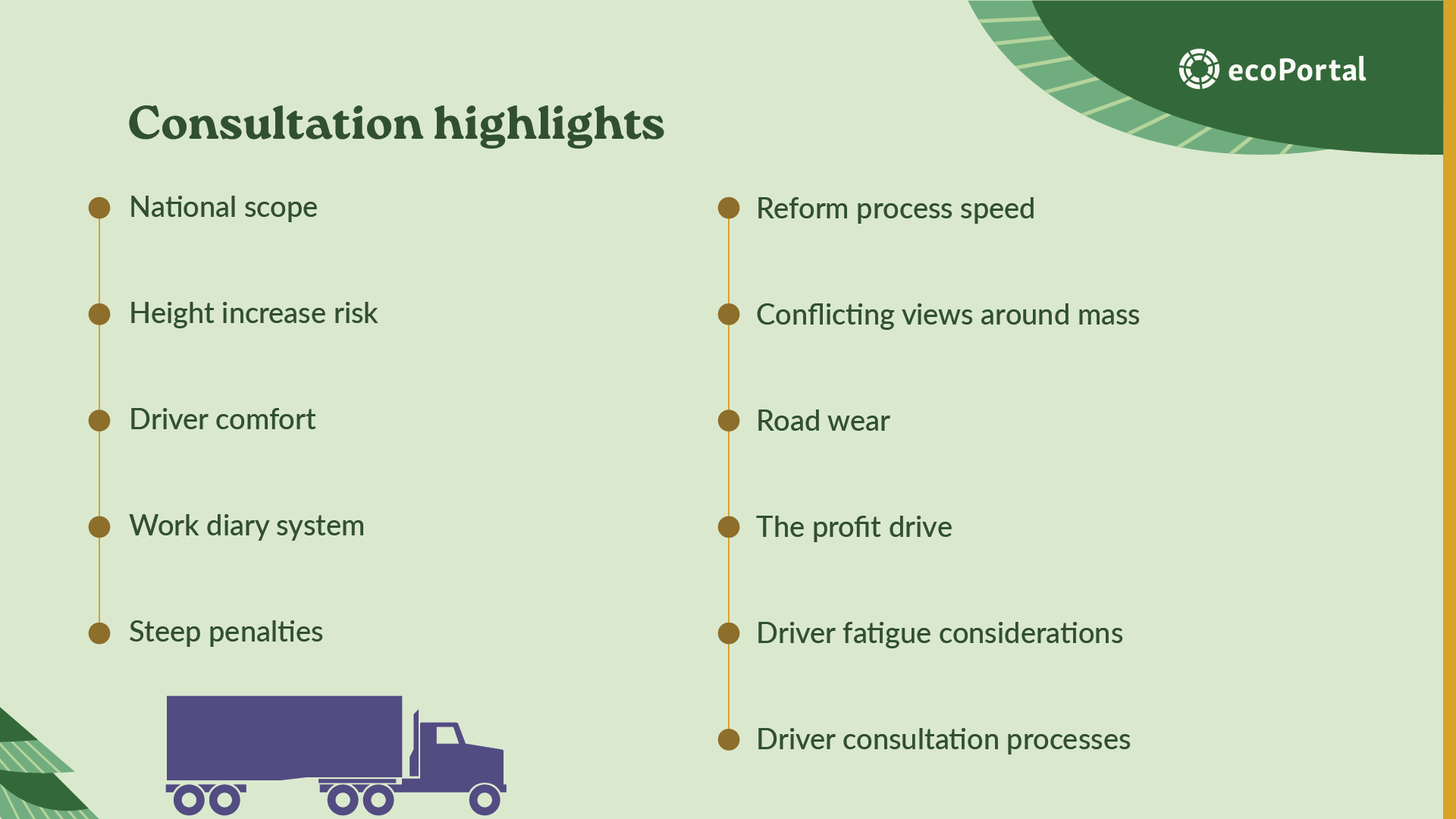 ecoPortal

Consultation highlights

National scope

Height increase risk

Driver comfort

Work diary system

Steep penalties

Reform process speed

Conflicting views around mass

Road wear

The profit drive

Driver fatigue considerations

Driver consultation processes